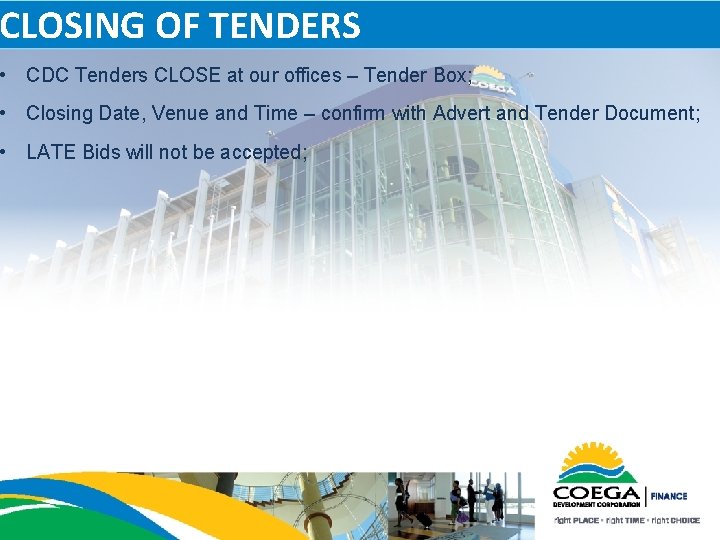 CLOSING OF TENDERS

• CDC Tenders CLOSE at our offices – Tender Box;

• Closing Date, Venue and Time – confirm with Advert and Tender Document;

• LATE Bids will not be accepted;

COEGA

COEGA DEVELOPMENT CORPORATION | FINANCE

right PLACE • right TIME • right CHOICE